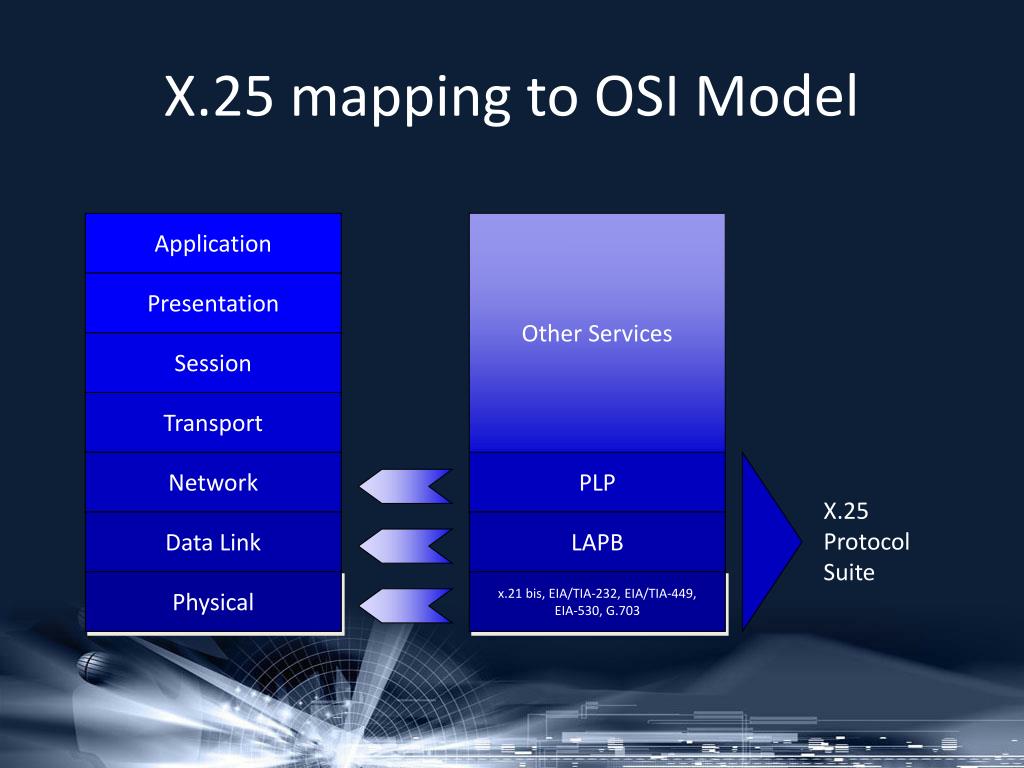 X.25 mapping to OSI Model

Application
Presentation
Session
Transport
Network
Data Link
Physical

Other Services
PLP
LAPB
x.21 bis, EIA/TIA-232, EIA/TIA-449, EIA-530, G.703

X.25 Protocol Suite